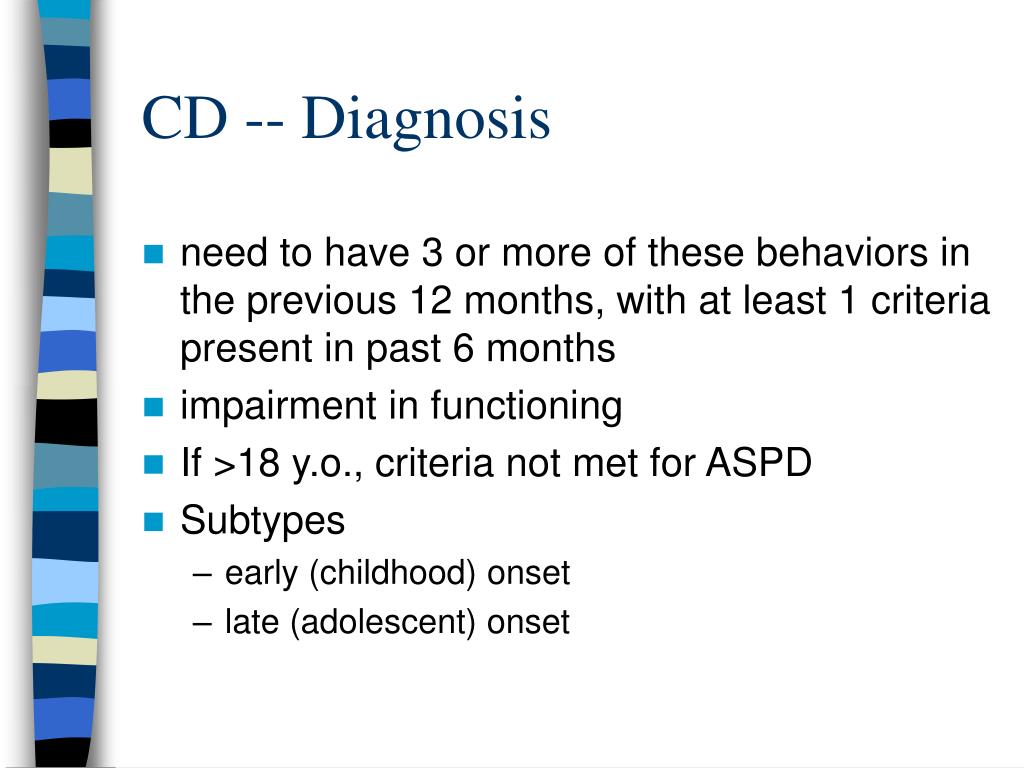 CD -- Diagnosis

- need to have 3 or more of these behaviors in the previous 12 months, with at least 1 criteria present in past 6 months
- impairment in functioning
- If >18 y.o., criteria not met for ASPD
- Subtypes
  – early (childhood) onset
  – late (adolescent) onset